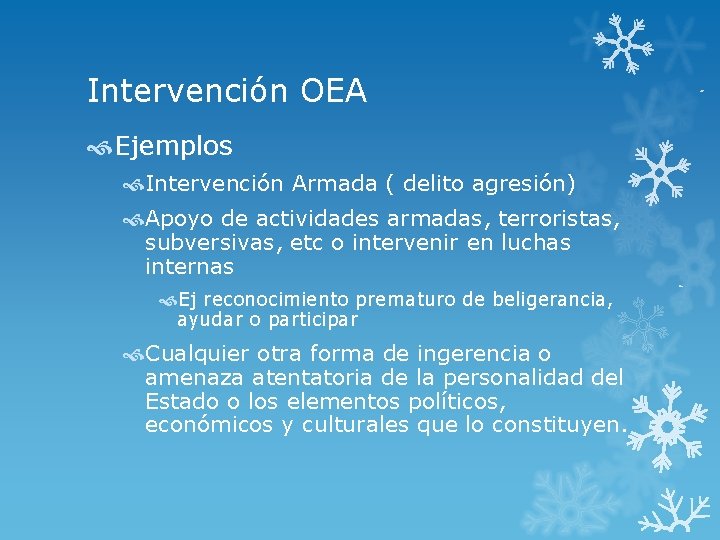 Intervención OEA

Ejemplos

Intervención Armada ( delito agresión)

Apoyo de actividades armadas, terroristas, subversivas, etc o intervenir en luchas internas

Ej reconocimiento prematuro de beligerancia, ayudar o participar

Cualquier otra forma de ingerencia o amenaza atentatoria de la personalidad del Estado o los elementos políticos, económicos y culturales que lo constituyen.